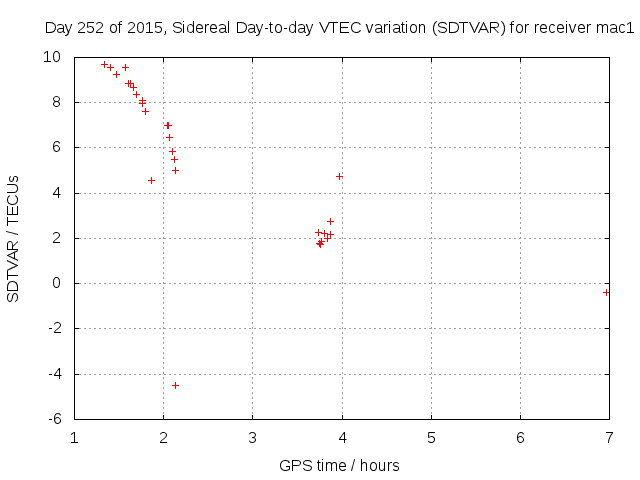 Day 252 of 2015, Sidereal Day-to-day VTEC variation (SDTVAR) for receiver mac1

SDTVAR / TECUs

10
8
6
4
2
0
-2
-4
-6

1
2
3
4
5
6
7

GPS time / hours